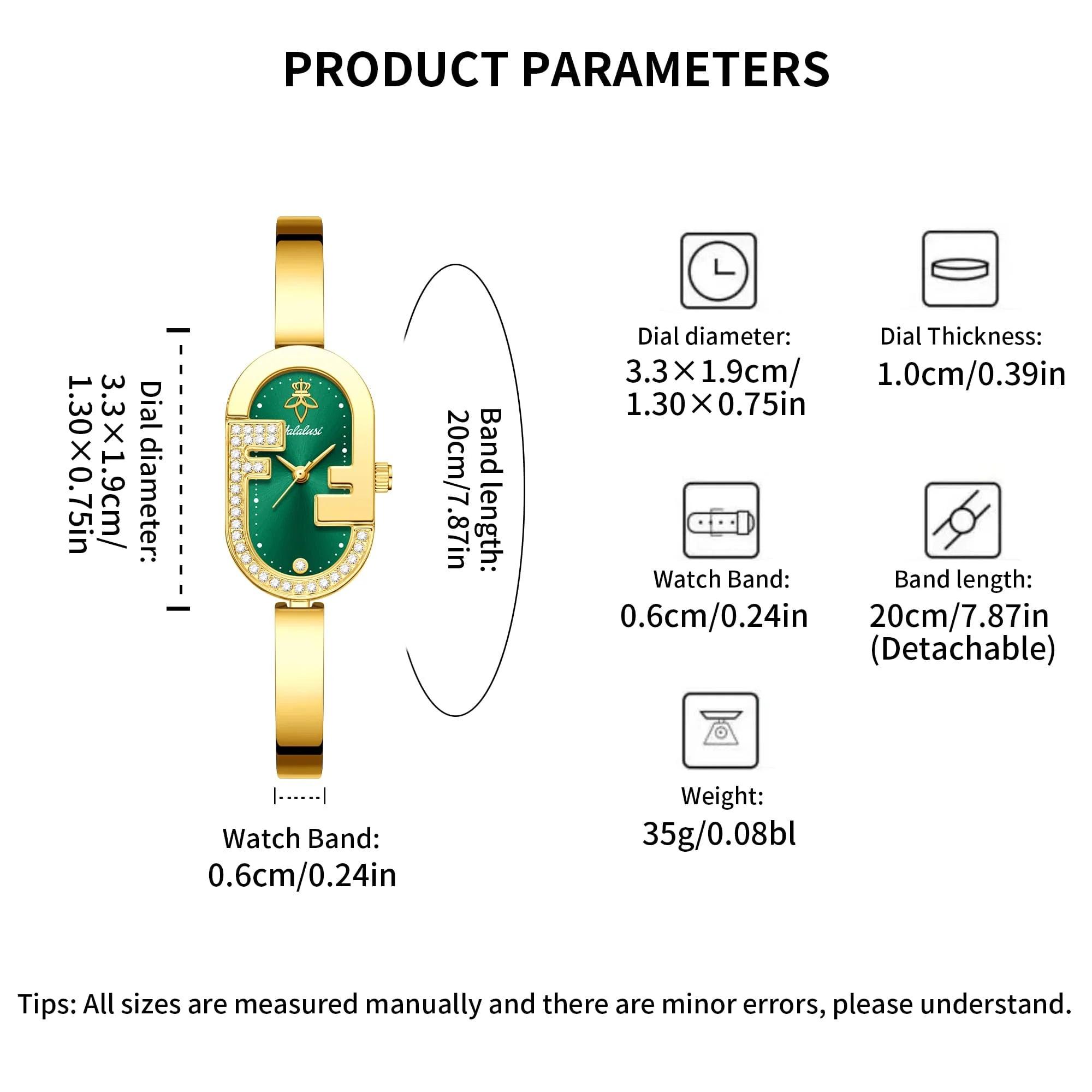 PRODUCT PARAMETERS

Dial diameter:
3.3×1.9cm/
1.30×0.75in

Halalusi

Band length:
20cm/7.87in

Watch Band:
0.6cm/0.24in

Dial diameter:
3.3×1.9cm/
1.30×0.75in

Dial Thickness:
1.0cm/0.39in

Watch Band:
0.6cm/0.24in

Band length:
20cm/7.87in
(Detachable)

Weight:
35g/0.08bl

Tips: All sizes are measured manually and there are minor errors, please understand.